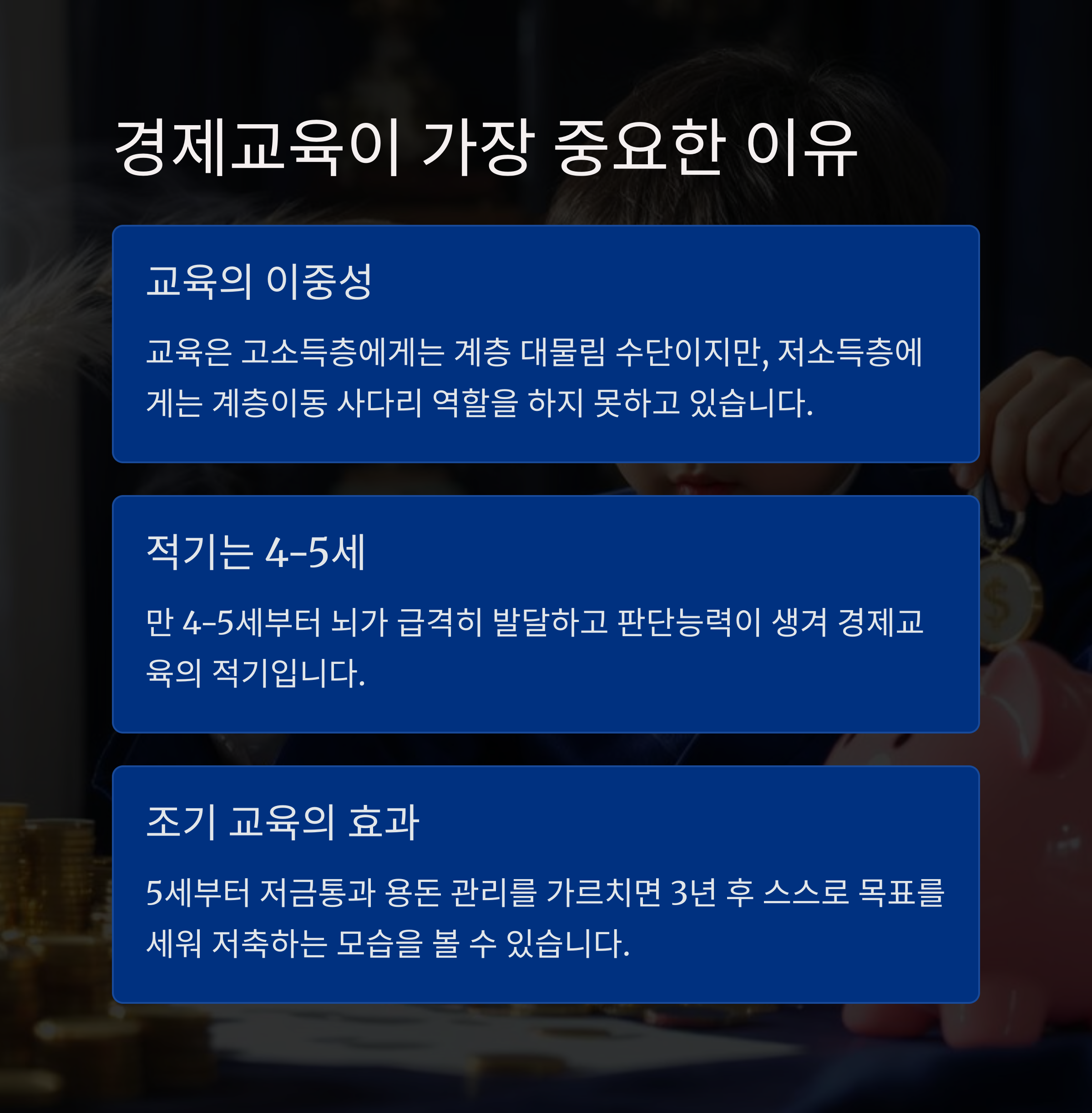 경제교육이 가장 중요한 이유

교육의 이중성

교육은 고소득층에게는 계층 대물림 수단이지만, 저소득층에게는 계층이동 사다리 역할을 하지 못하고 있습니다.

적기는 4-5세

만 4-5세부터 뇌가 급격히 발달하고 판단능력이 생겨 경제교육의 적기입니다.

조기 교육의 효과

5세부터 저금통과 용돈 관리를 가르치면 3년 후 스스로 목표를 세워 저축하는 모습을 볼 수 있습니다.